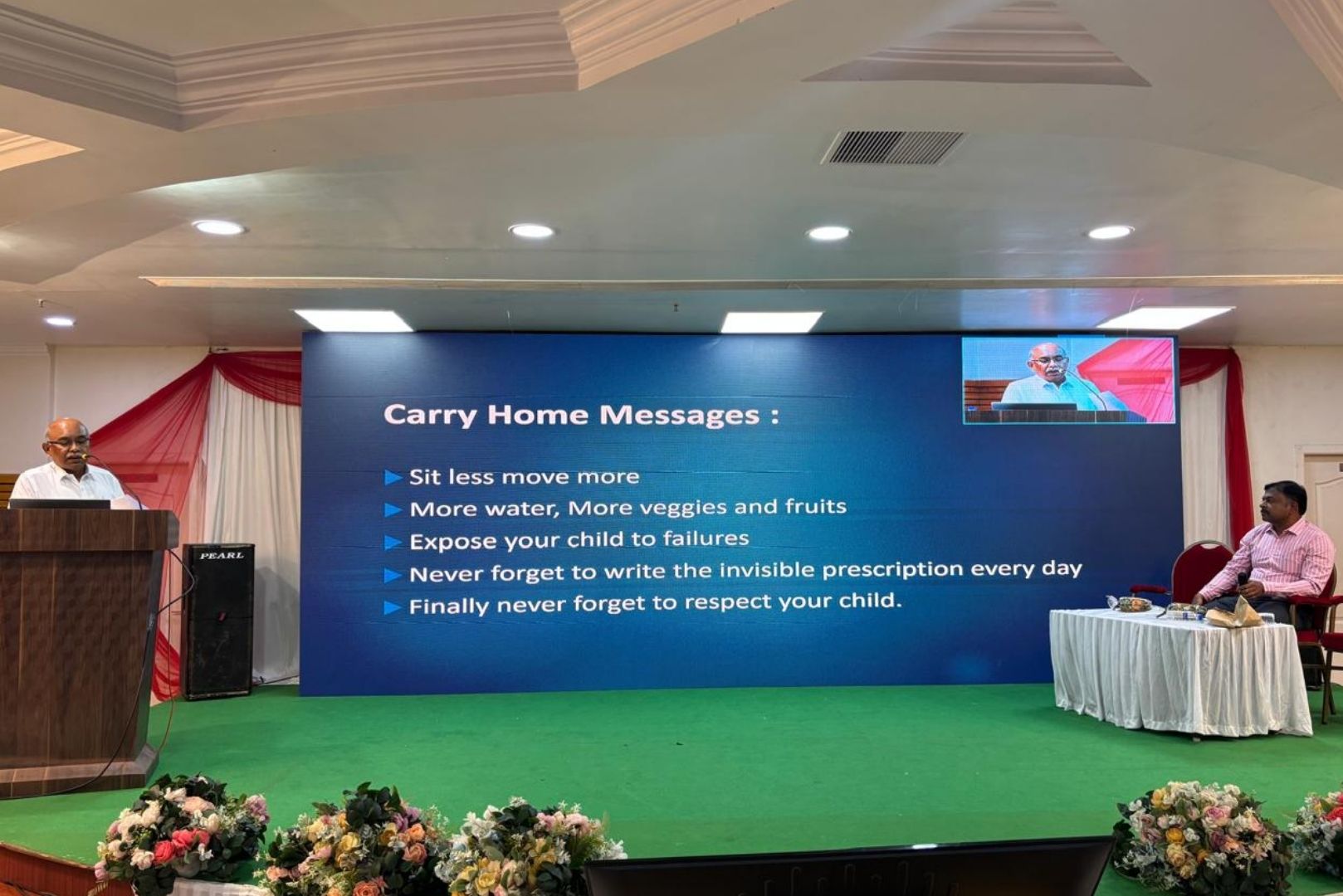 Carry Home Messages :

Sit less move more
More water, More veggies and fruits
Expose your child to failures
Never forget to write the invisible prescription every day
Finally never forget to respect your child.

PEARL